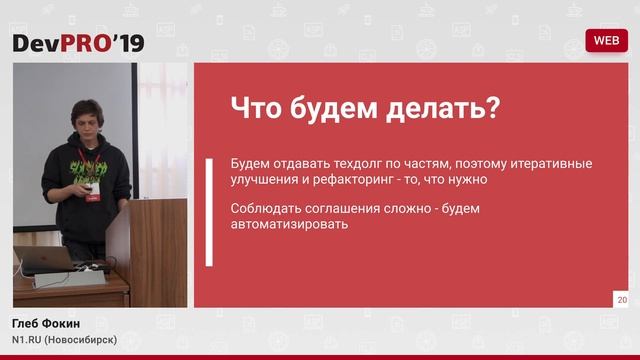 DevPRO'19

WEB

Что будем делать?

Будем отдавать техдолг по частям, поэтому итеративные улучшения и рефакторинг - то, что нужно

Соблюдать соглашения сложно - будем автоматизировать

20

Глеб Фокин
N1.RU (Новосибирск)